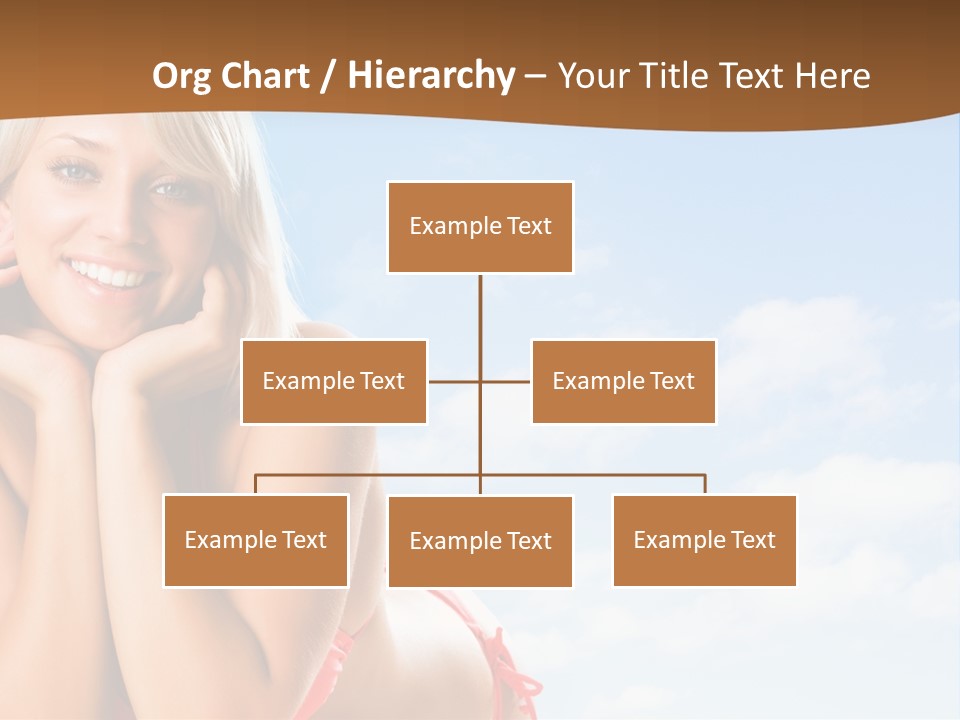 Org Chart / Hierarchy – Your Title Text Here

Example Text

Example Text

Example Text

Example Text

Example Text

Example Text